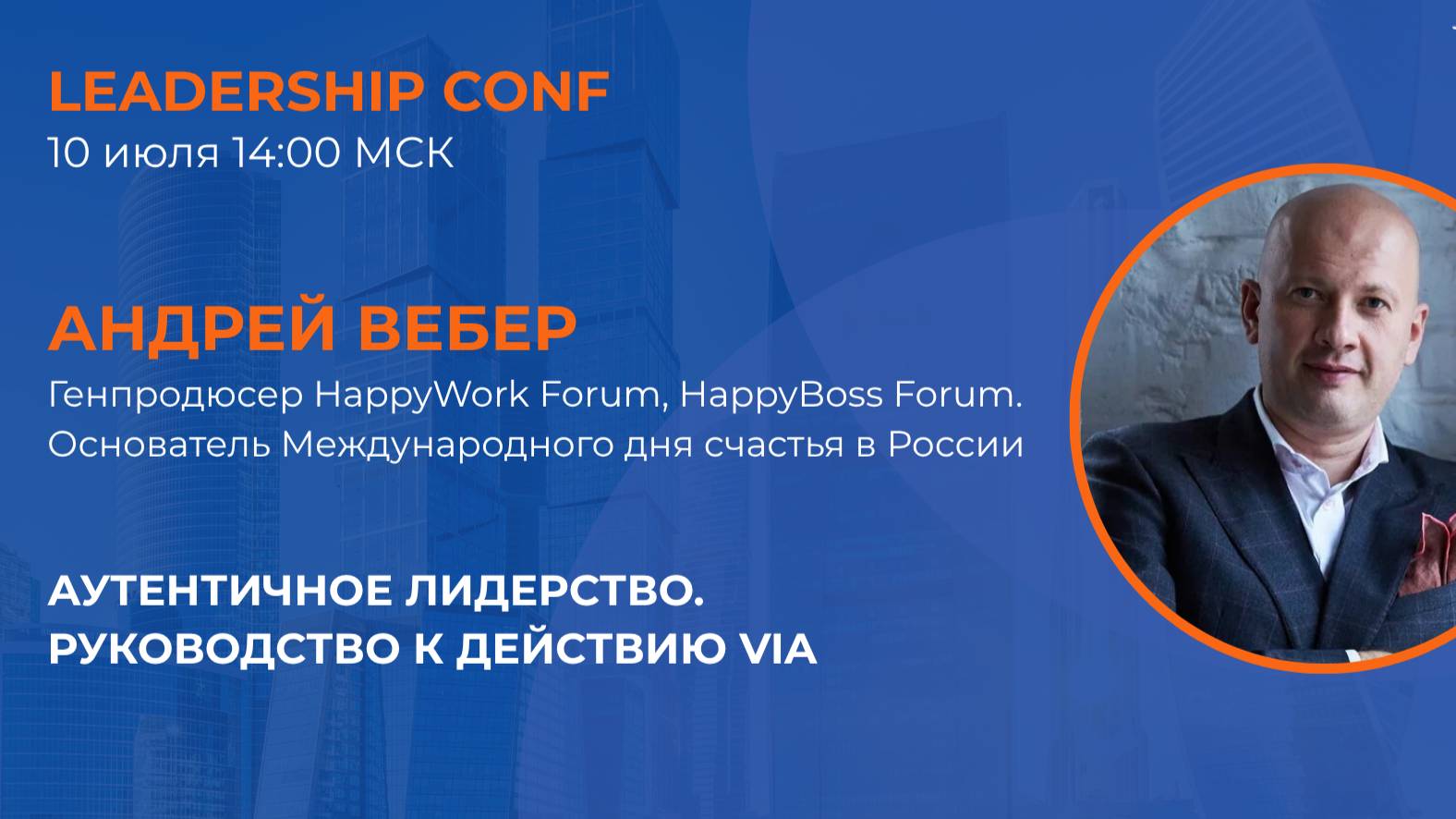 LEADERSHIP CONF
10 июля 14:00 МСК

АНДРЕЙ ВЕБЕР
Генпродюсер HappyWork Forum, HappyBoss Forum.
Основатель Международного дня счастья в России

АУТЕНТИЧНОЕ ЛИДЕРСТВО.
РУКОВОДСТВО К ДЕЙСТВИЮ VIA